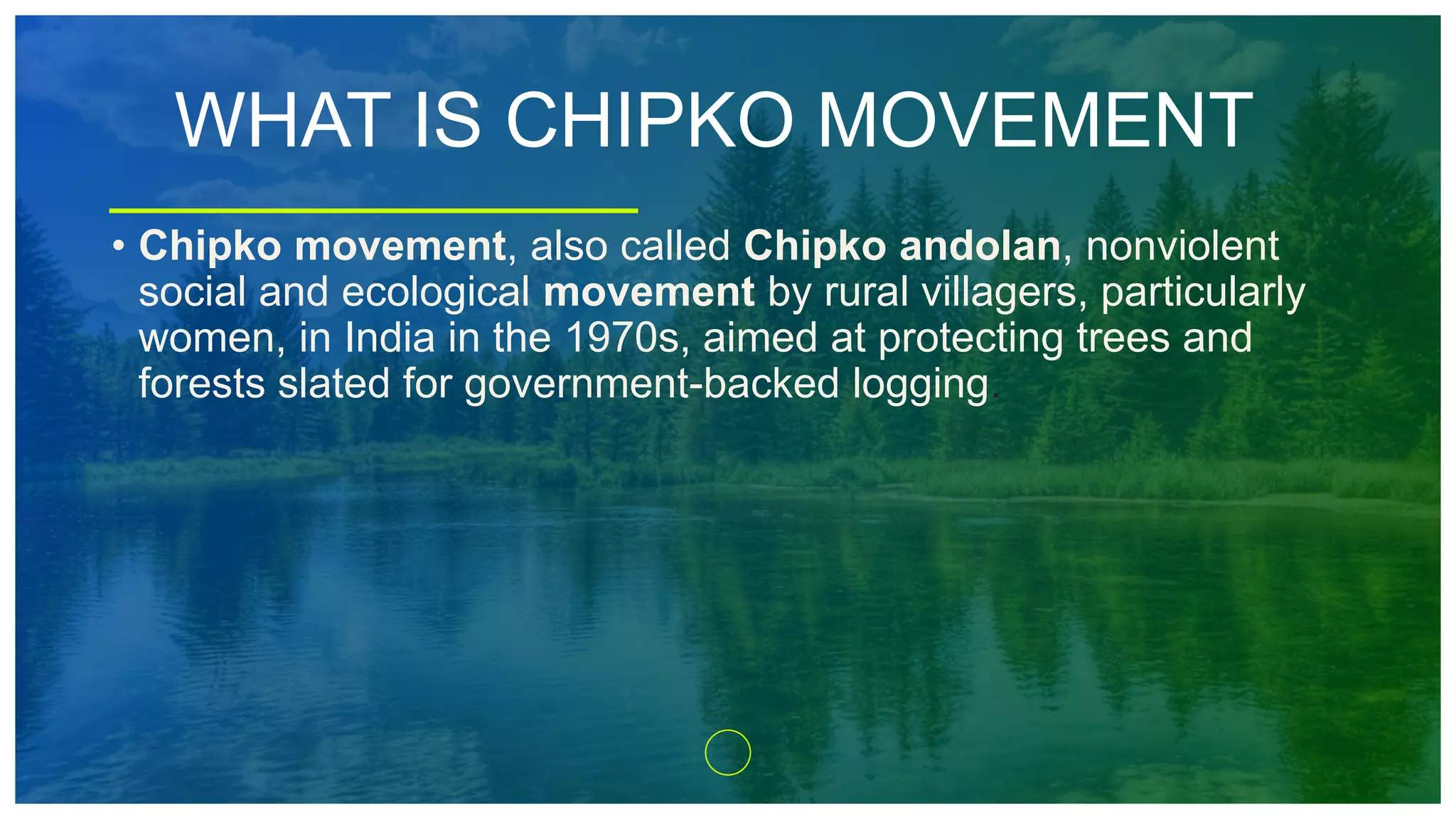 WHAT IS CHIPKO MOVEMENT

• Chipko movement, also called Chipko andolan, nonviolent social and ecological movement by rural villagers, particularly women, in India in the 1970s, aimed at protecting trees and forests slated for government-backed logging.